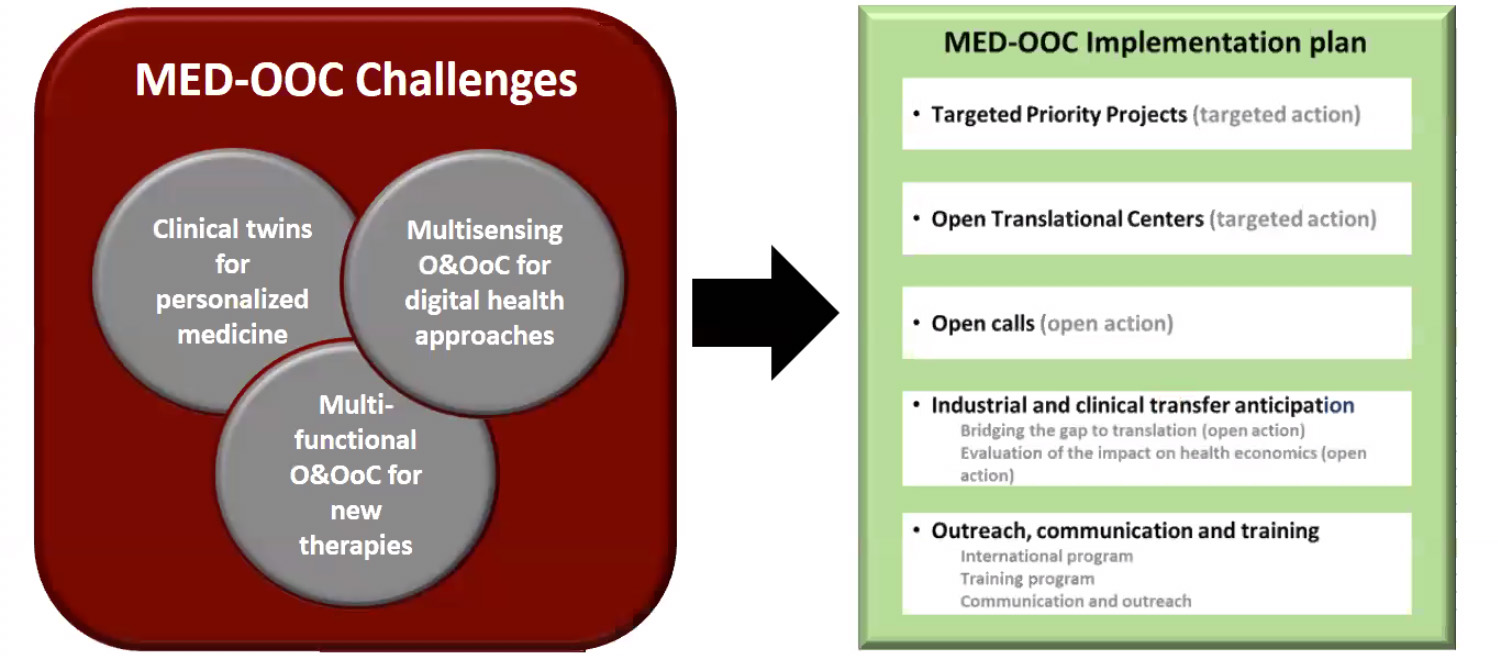 MED-OOC Challenges

Clinical twins for personalized medicine

Multisensing O&OoC for digital health approaches

Multi-functional O&OoC for new therapies

MED-OOC Implementation plan

• Targeted Priority Projects (targeted action)

• Open Translational Centers (targeted action)

• Open calls (open action)

• Industrial and clinical transfer anticipation
Bridging the gap to translation (open action)
Evaluation of the impact on health economics (open action)

• Outreach, communication and training
International program
Training program
Communication and outreach